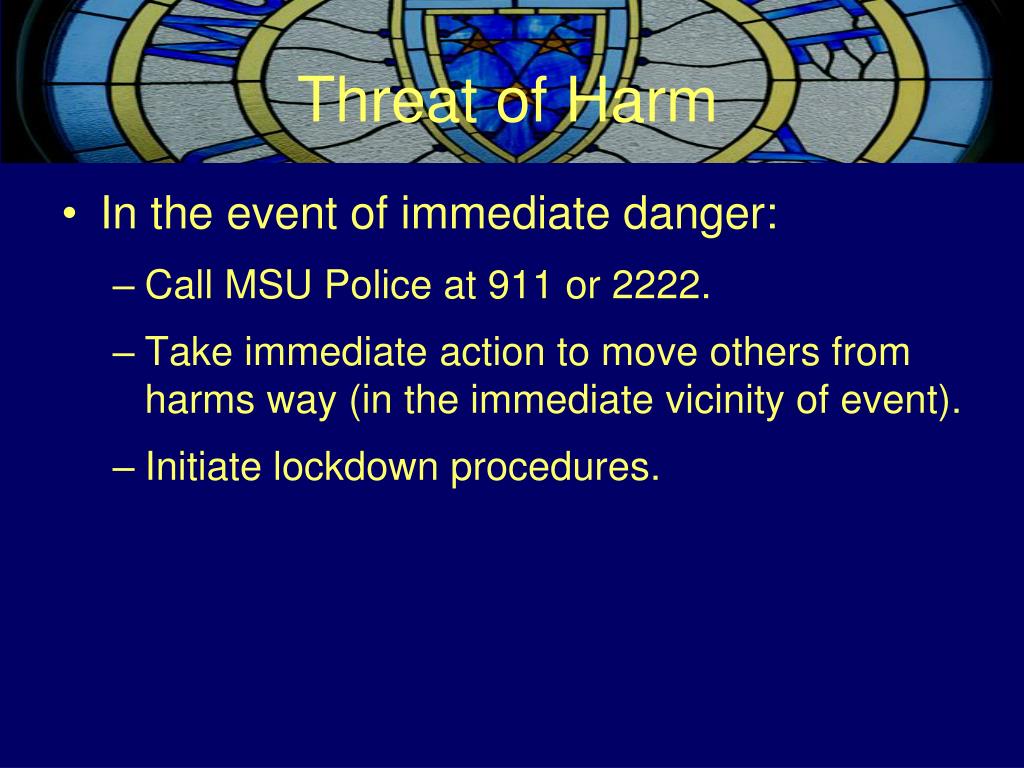 Threat of Harm

• In the event of immediate danger:
– Call MSU Police at 911 or 2222.
– Take immediate action to move others from harms way (in the immediate vicinity of event).
– Initiate lockdown procedures.